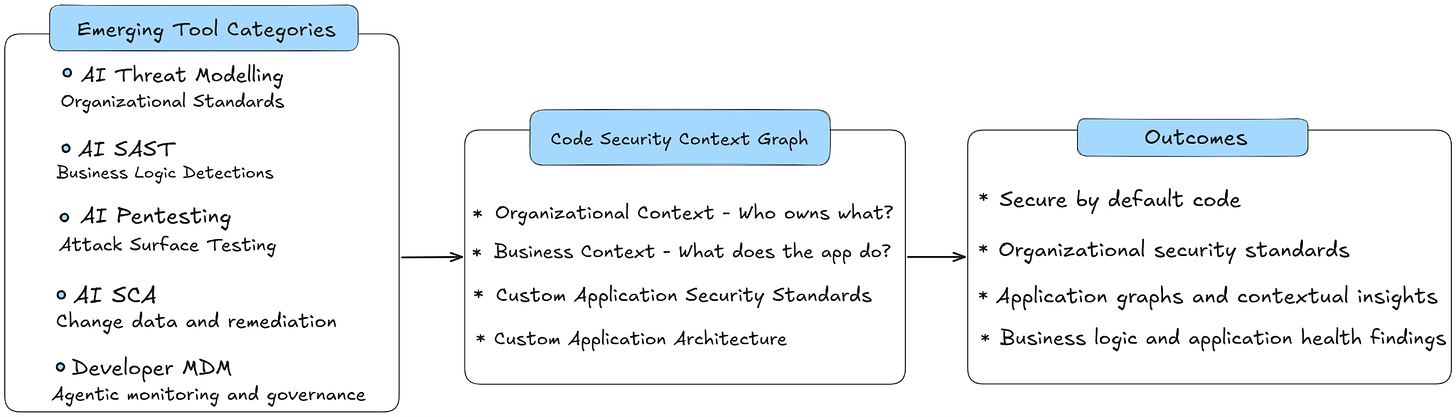 Emerging Tool Categories

AI Threat Modelling
Organizational Standards

AI SAST
Business Logic Detections

AI Pentesting
Attack Surface Testing

AI SCA
Change data and remediation

Developer MDM
Agentic monitoring and governance

Code Security Context Graph

* Organizational Context - Who owns what?
* Business Context - What does the app do?
* Custom Application Security Standards
* Custom Application Architecture

Outcomes

* Secure by default code
* Organizational security standards
* Application graphs and contextual insights
* Business logic and application health findings